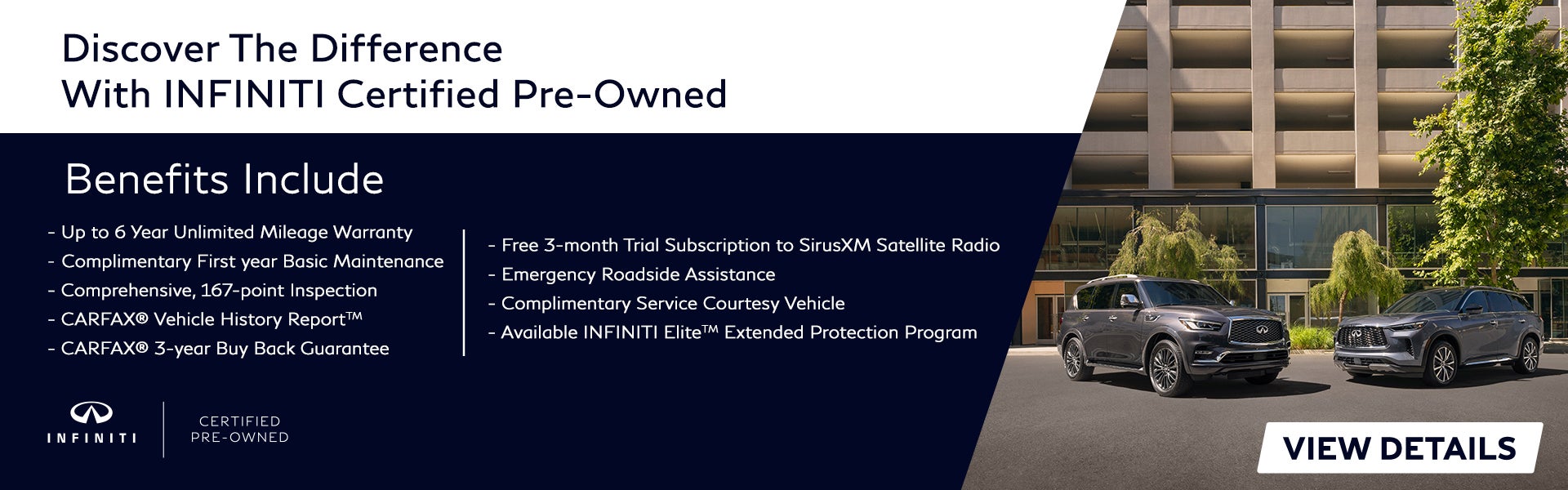 Discover The Difference
With INFINITI Certified Pre-Owned

Benefits Include

- Up to 6 Year Unlimited Mileage Warranty
- Complimentary First year Basic Maintenance
- Comprehensive, 167-point Inspection
- CARFAX® Vehicle History Report™
- CARFAX® 3-year Buy Back Guarantee

- Free 3-month Trial Subscription to SirusXM Satellite Radio
- Emergency Roadside Assistance
- Complimentary Service Courtesy Vehicle
- Available INFINITI Elite™ Extended Protection Program

INFINITI

CERTIFIED
PRE-OWNED

VIEW DETAILS